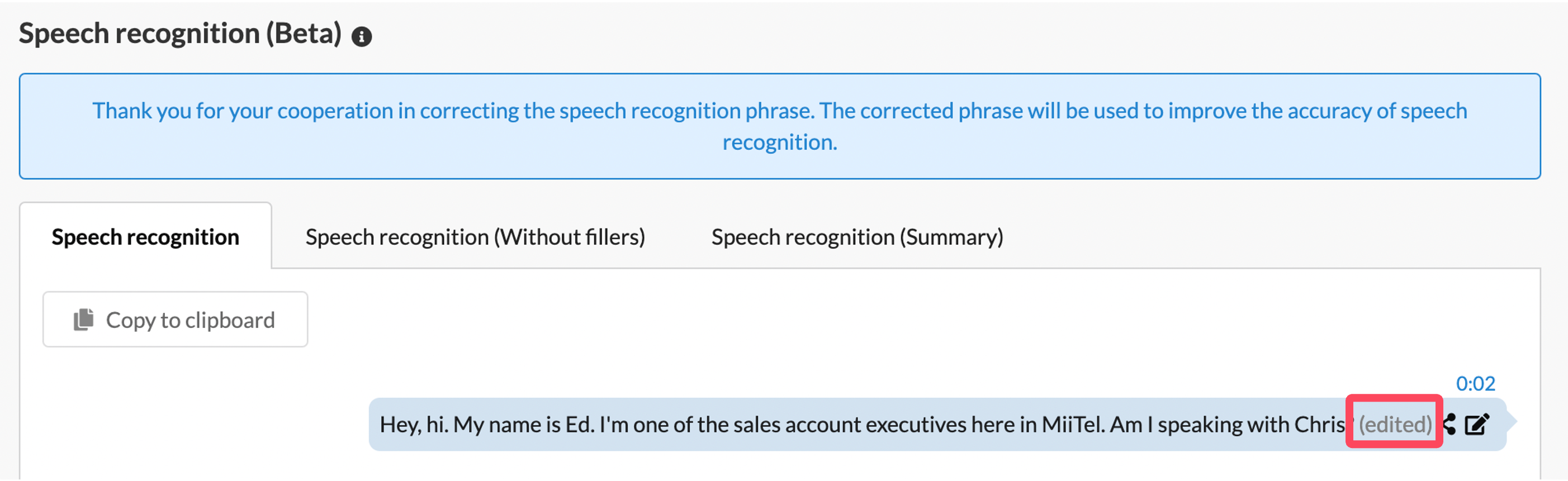 Speech recognition (Beta)

Thank you for your cooperation in correcting the speech recognition phrase. The corrected phrase will be used to improve the accuracy of speech recognition.

Speech recognition
Speech recognition (Without fillers)
Speech recognition (Summary)

Copy to clipboard

0:02

Hey, hi. My name is Ed. I'm one of the sales account executives here in MiiTel. Am I speaking with Chris (edited)